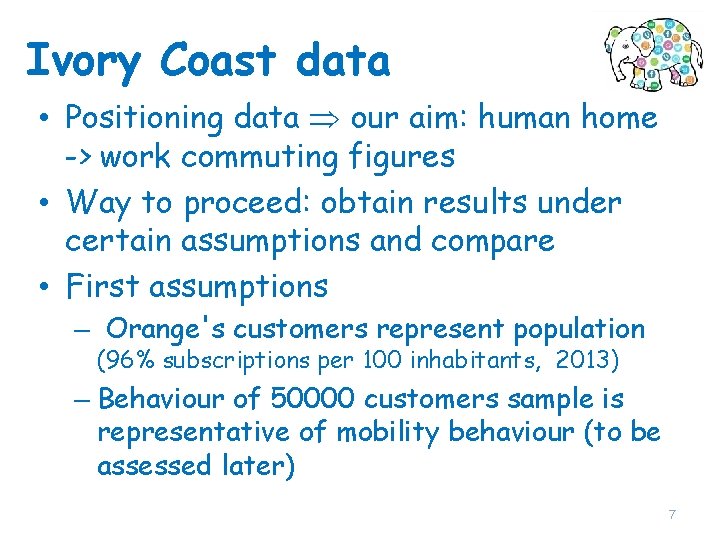 Ivory Coast data

• Positioning data $\Rightarrow$ our aim: human home -> work commuting figures
• Way to proceed: obtain results under certain assumptions and compare
• First assumptions
– Orange's customers represent population (96% subscriptions per 100 inhabitants, 2013)
– Behaviour of 50000 customers sample is representative of mobility behaviour (to be assessed later)

7